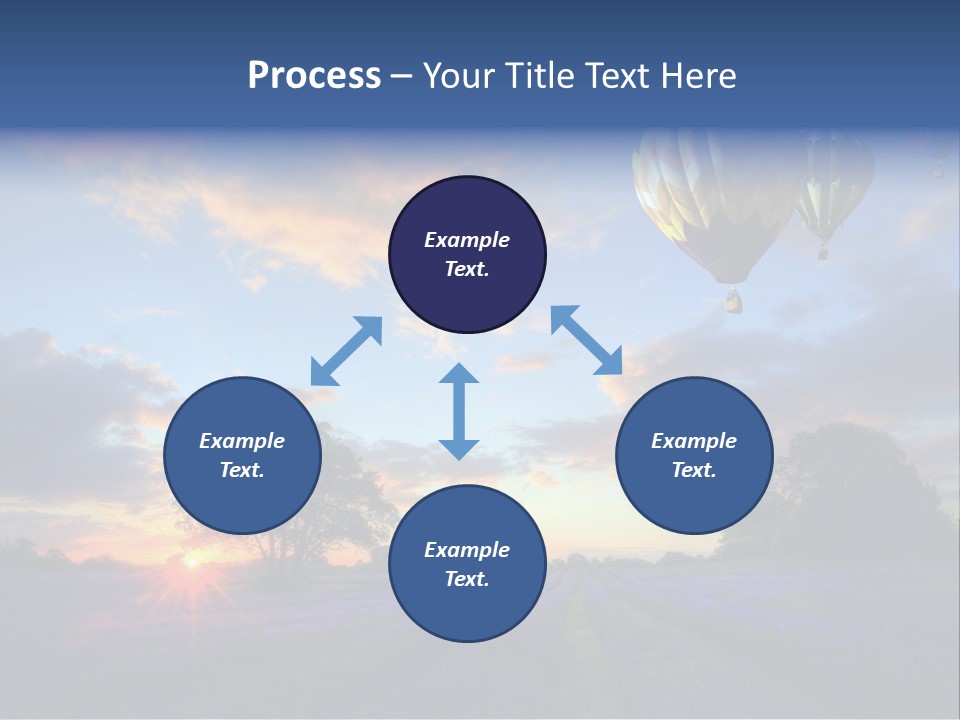 Process – Your Title Text Here

Example Text.

Example Text.

Example Text.

Example Text.